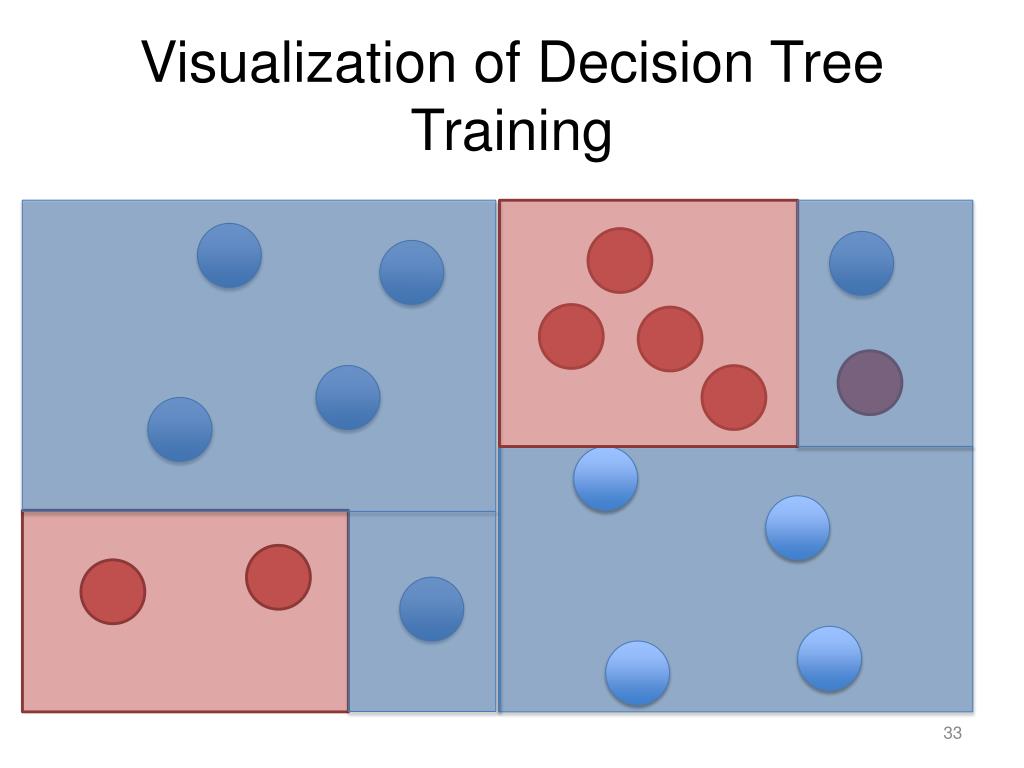 Visualization of Decision Tree Training

33